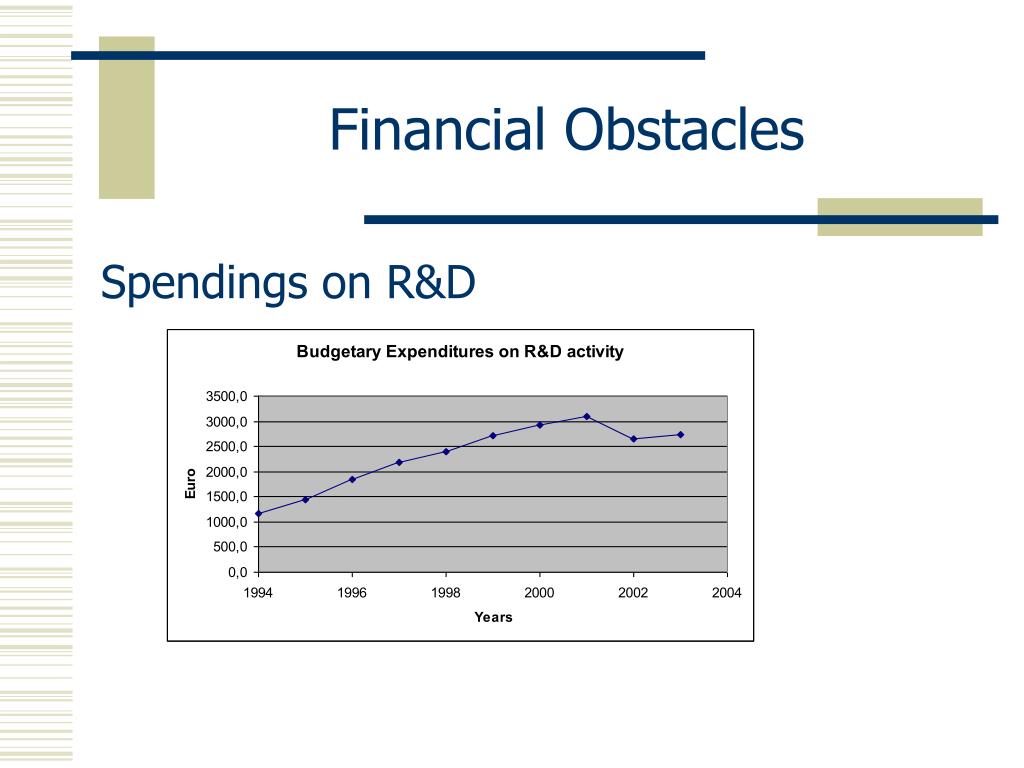 Financial Obstacles

Spendings on R&D

Budgetary Expenditures on R&D activity

3500,0
3000,0
2500,0
2000,0
1500,0
1000,0
500,0
0,0

Euro

1994 1996 1998 2000 2002 2004

Years